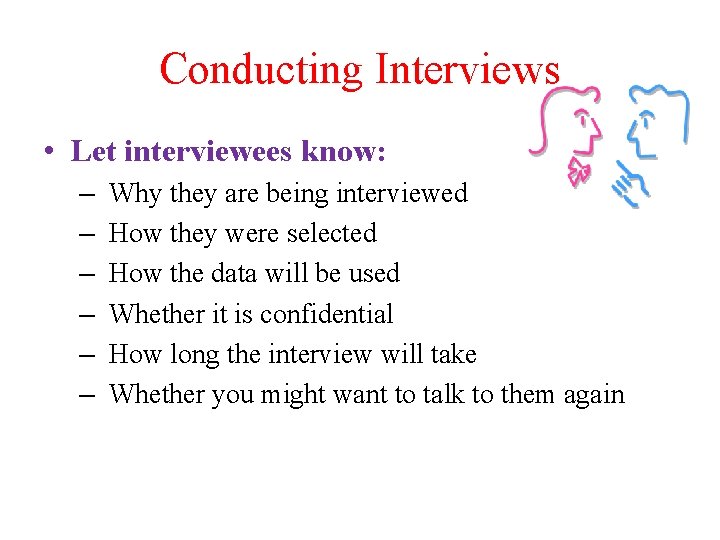 Conducting Interviews

• Let interviewees know:
– Why they are being interviewed
– How they were selected
– How the data will be used
– Whether it is confidential
– How long the interview will take
– Whether you might want to talk to them again